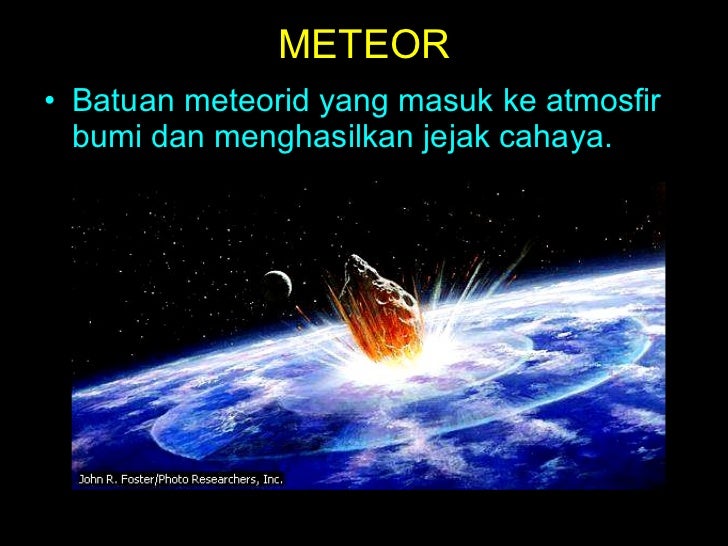 METEOR

• Batuan meteorid yang masuk ke atmosfir bumi dan menghasilkan jejak cahaya.

John R. Foster/Photo Researchers, Inc.